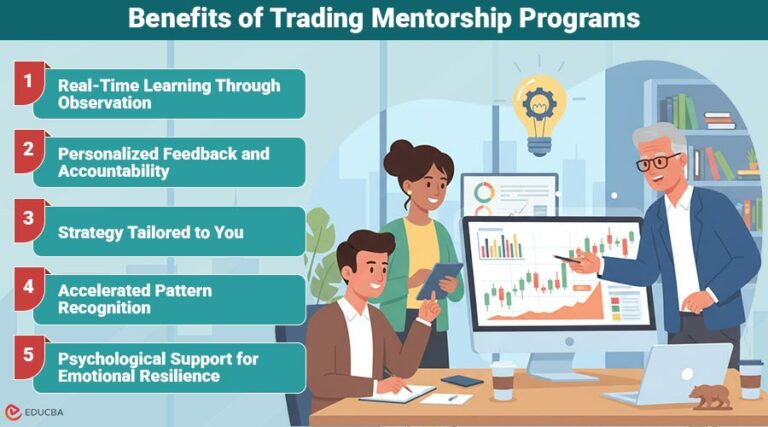 Benefits of Trading Mentorship Programs

1 Real-Time Learning Through Observation

2 Personalized Feedback and Accountability

3 Strategy Tailored to You

4 Accelerated Pattern Recognition

5 Psychological Support for Emotional Resilience

EDUCBA